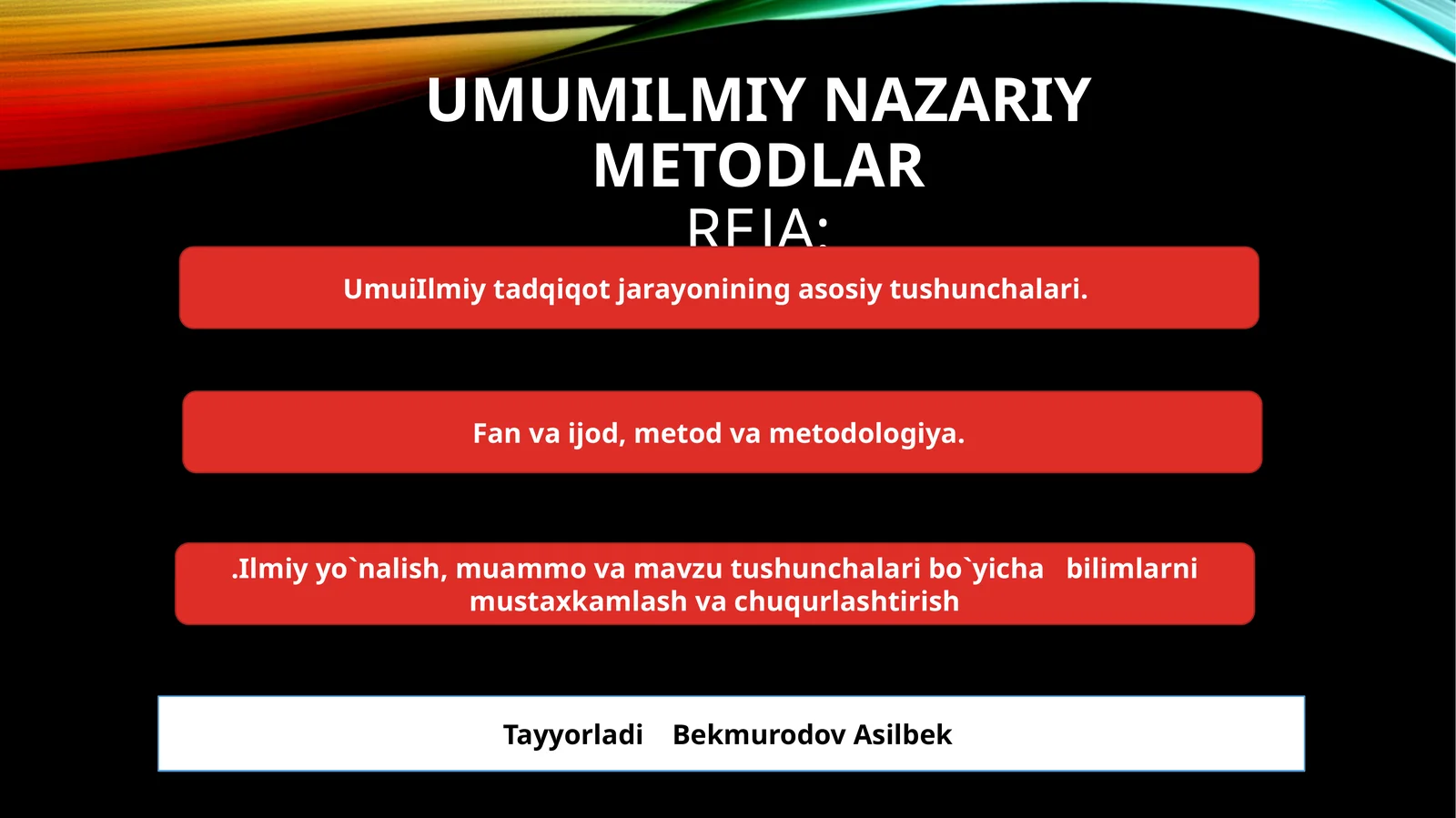 UMUMILMIY NAZARIY METODLAR
REJA:

UmuiIlmiy tadqiqot jarayonining asosiy tushunchalari.

Fan va ijod, metod va metodologiya.

.Ilmiy yo`nalish, muammo va mavzu tushunchalari bo`yicha bilimlarni mustaxkamlash va chuqurlashtirish

Tayyorladi Bekmurodov Asilbek